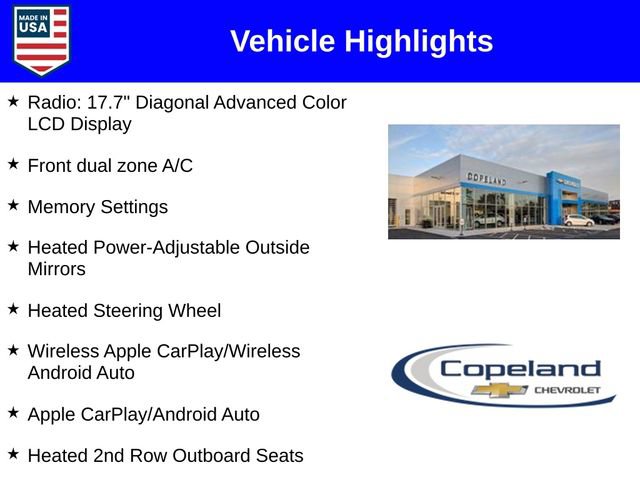 MADE IN USA

Vehicle Highlights

★ Radio: 17.7" Diagonal Advanced Color LCD Display

★ Front dual zone A/C

★ Memory Settings

★ Heated Power-Adjustable Outside Mirrors

★ Heated Steering Wheel

★ Wireless Apple CarPlay/Wireless Android Auto

★ Apple CarPlay/Android Auto

★ Heated 2nd Row Outboard Seats

COPELAND

Copeland
CHEVROLET